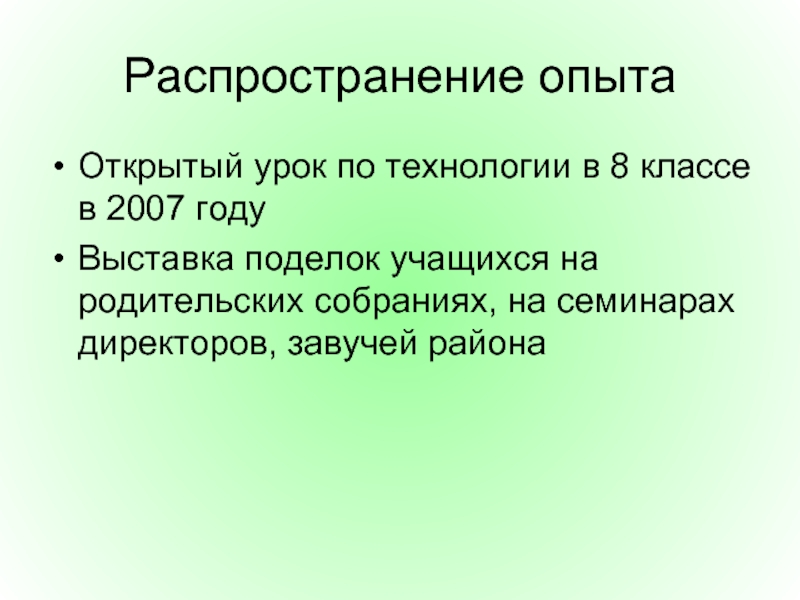 Распространение опыта

• Открытый урок по технологии в 8 классе в 2007 году

• Выставка поделок учащихся на родительских собраниях, на семинарах директоров, завучей района